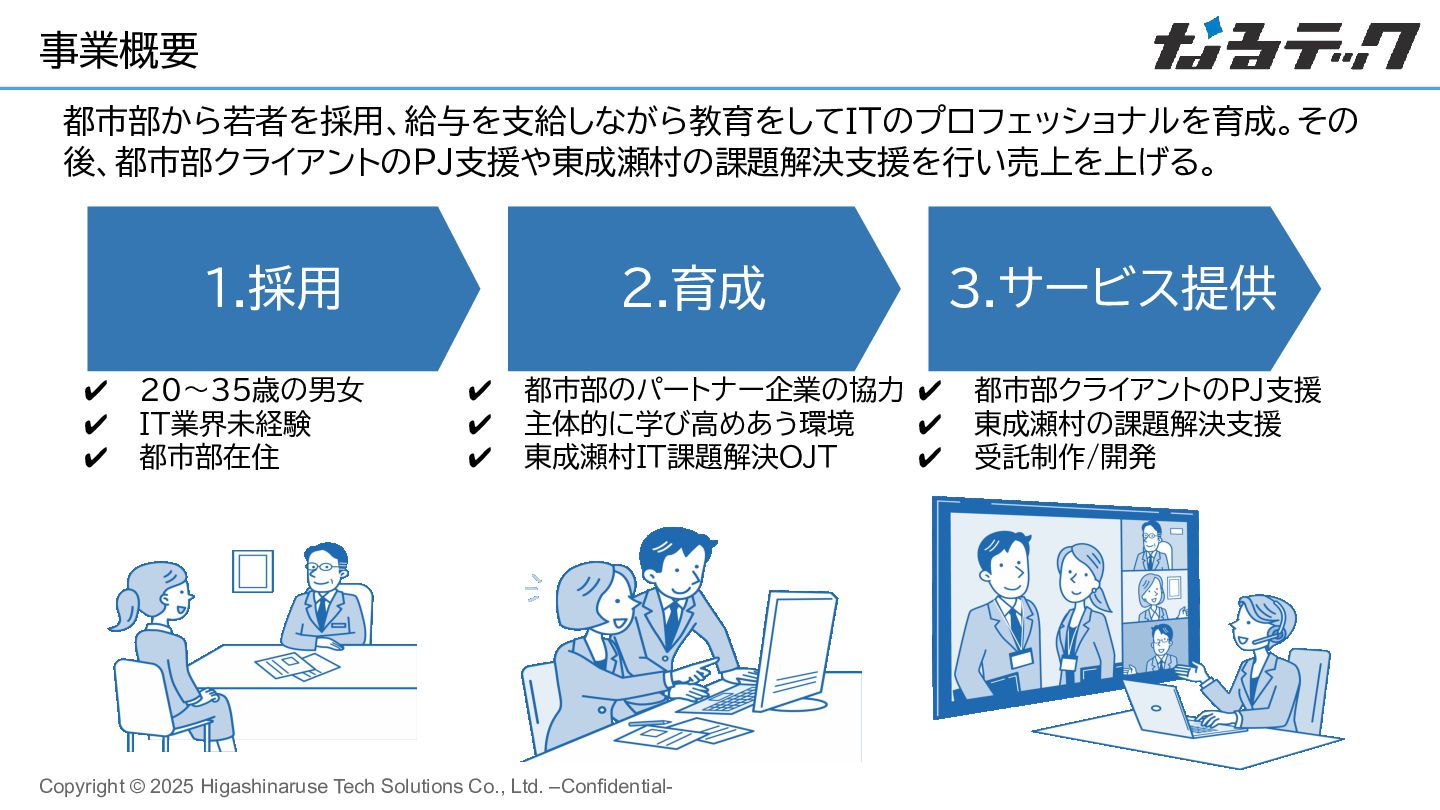 事業概要

なるテック

都市部から若者を採用、給与を支給しながら教育をしてITのプロフェッショナルを育成。その後、都市部クライアントのPJ支援や東成瀬村の課題解決支援を行い売上を上げる。

1.採用

✔ 20～35歳の男女
✔ IT業界未経験
✔ 都市部在住

2.育成

✔ 都市部のパートナー企業の協力
✔ 主体的に学び高めあう環境
✔ 東成瀬村IT課題解決OJT

3.サービス提供

✔ 都市部クライアントのPJ支援
✔ 東成瀬村の課題解決支援
✔ 受託制作/開発

Copyright © 2025 Higashinaruse Tech Solutions Co., Ltd. –Confidential-